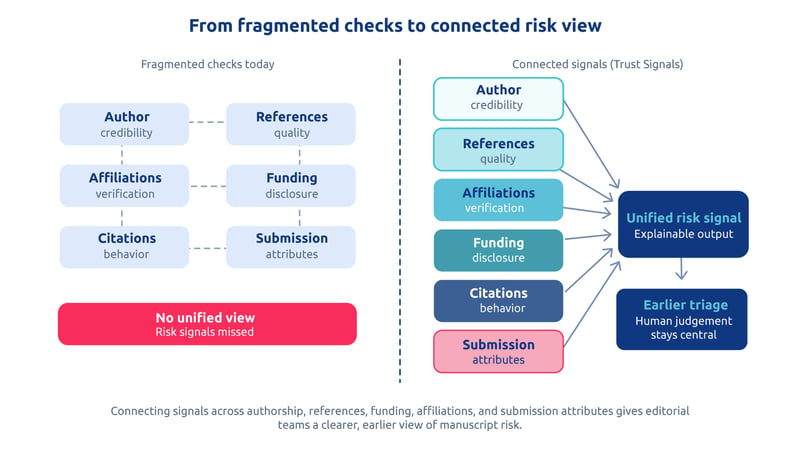 From fragmented checks to connected risk view

Fragmented checks today

Author
credibility

References
quality

Affiliations
verification

Funding
disclosure

Citations
behavior

Submission
attributes

No unified view
Risk signals missed

Connected signals (Trust Signals)

Author
credibility

References
quality

Affiliations
verification

Funding
disclosure

Citations
behavior

Submission
attributes

Unified risk signal
Explainable output

Earlier triage
Human judgement stays central

Connecting signals across authorship, references, funding, affiliations, and submission attributes gives editorial teams a clearer, earlier view of manuscript risk.